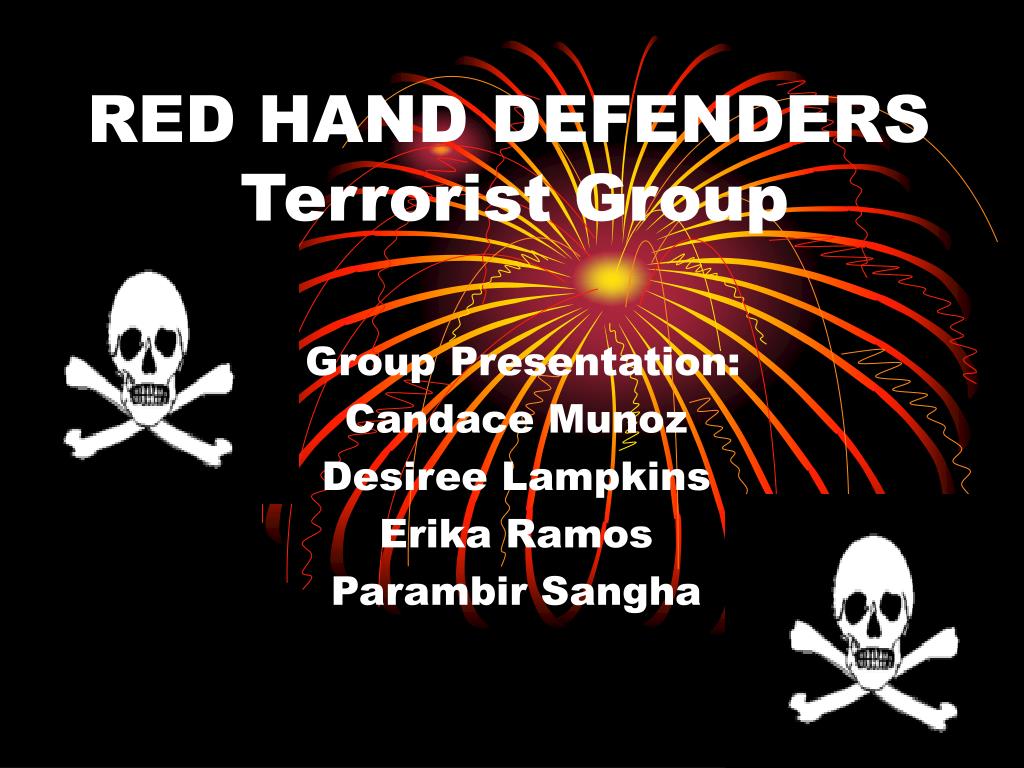 RED HAND DEFENDERS
Terrorist Group

Group Presentation:
Candace Munoz
Desiree Lampkins
Erika Ramos
Parambir Sangha